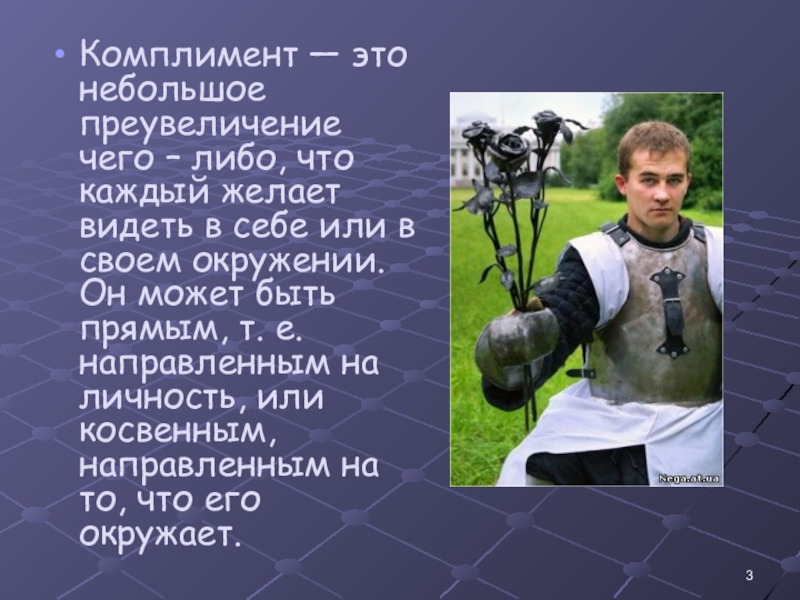 • Комплимент — это небольшое преувеличение чего – либо, что каждый желает видеть в себе или в своем окружении. Он может быть прямым, т. е. направленным на личность, или косвенным, направленным на то, что его окружает.

Nega.at.ua

3